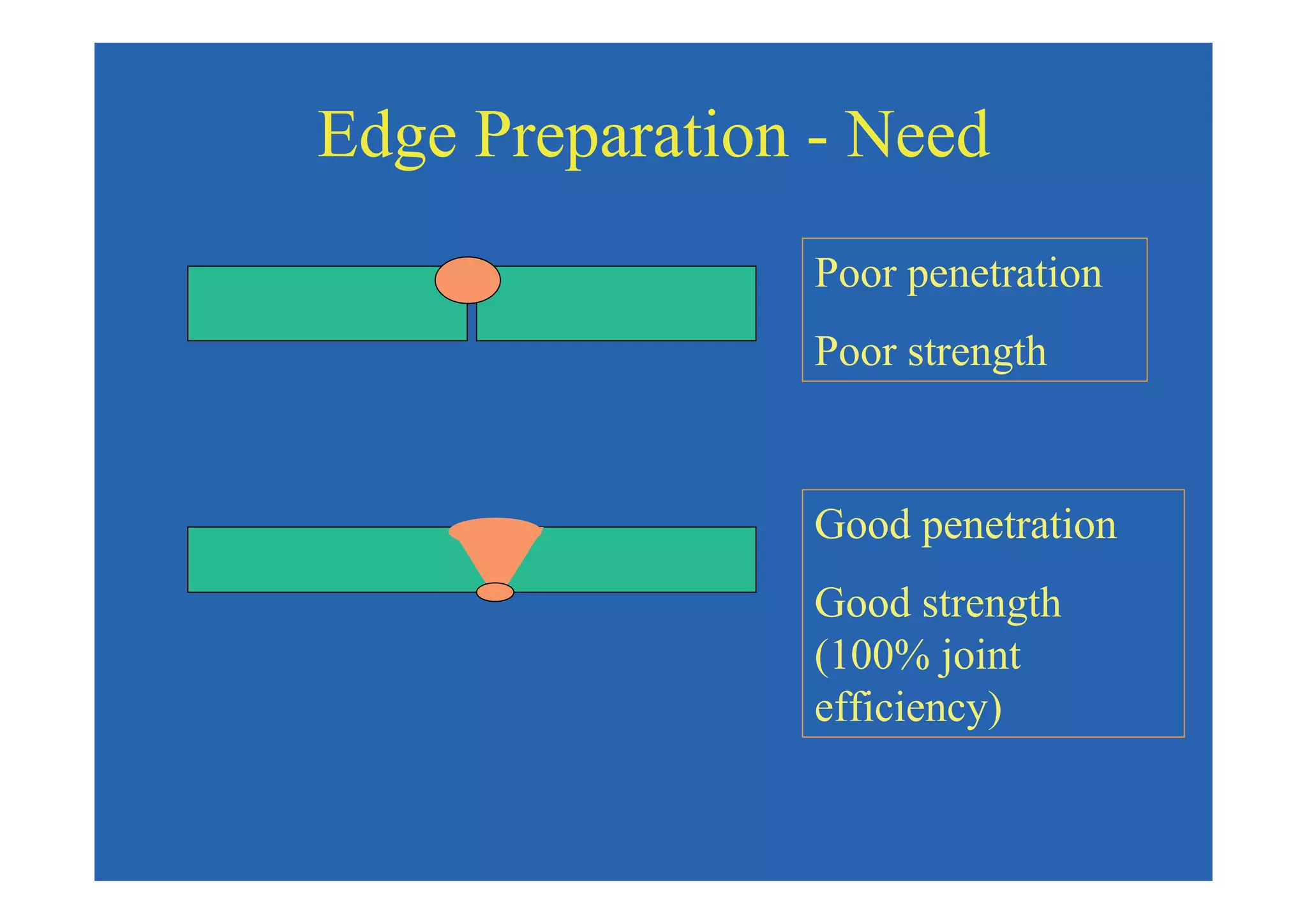 Edge Preparation - Need

Poor penetration

Poor strength

Good penetration

Good strength (100% joint efficiency)